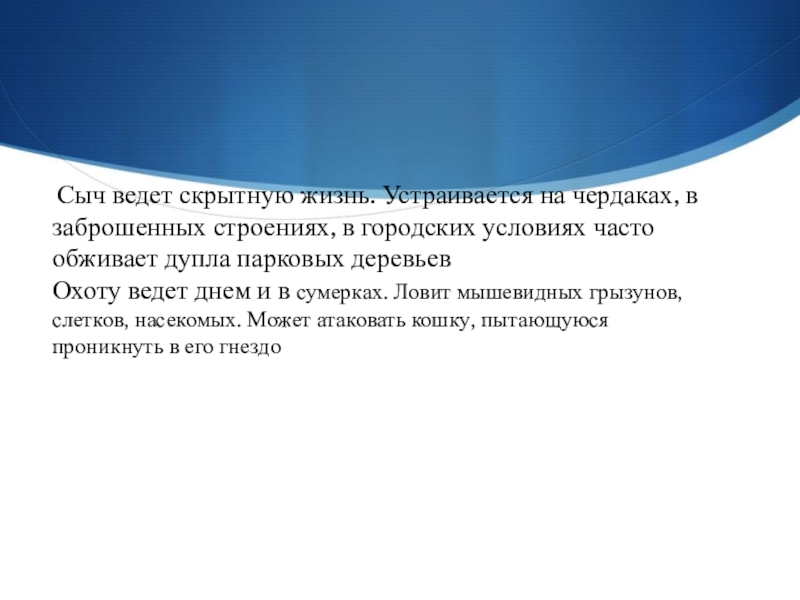 Сыч ведет скрытную жизнь. Устраивается на чердаках, в заброшенных строениях, в городских условиях часто обживает дупла парковых деревьев
Охоту ведет днем и в сумерках. Ловит мышевидных грызунов, слетков, насекомых. Может атаковать кошку, пытающуюся проникнуть в его гнездо